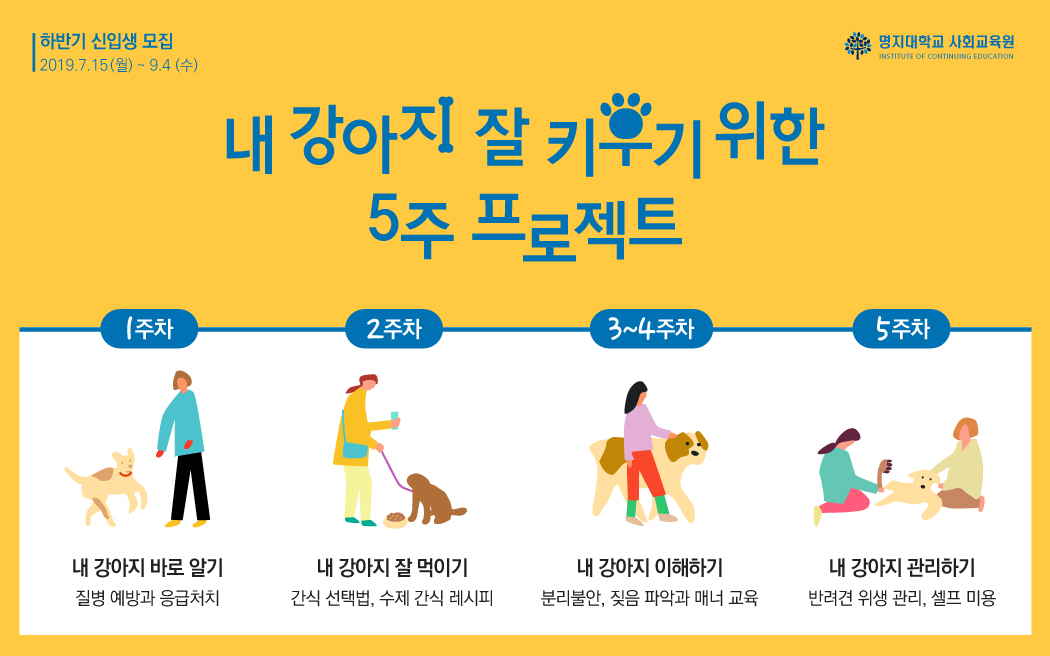 하반기 신입생 모집
2019.7.15(월) ~ 9.4 (수)

명지대학교 사회교육원
INSTITUTE OF CONTINUING EDUCATION

내 강아지 잘 키우기 위한
5주 프로젝트

1주차
내 강아지 바로 알기
질병 예방과 응급처치

2주차
내 강아지 잘 먹이기
간식 선택법, 수제 간식 레시피

3~4주차
내 강아지 이해하기
분리불안, 짖음 파악과 매너 교육

5주차
내 강아지 관리하기
반려견 위생 관리, 셀프 미용